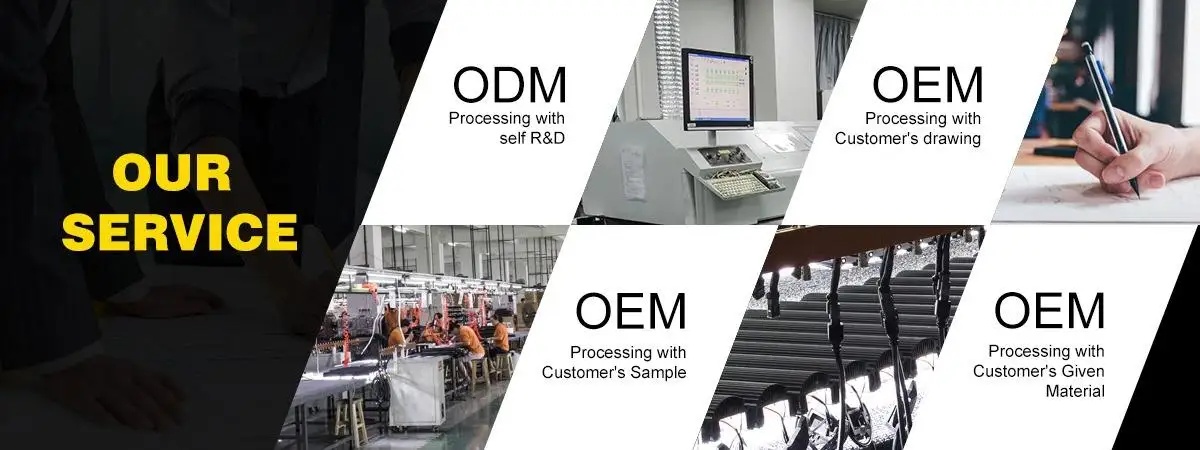 OUR SERVICE

ODM
Processing with self R&D

OEM
Processing with Customer's drawing

OEM
Processing with Customer's Sample

OEM
Processing with Customer's Given Material